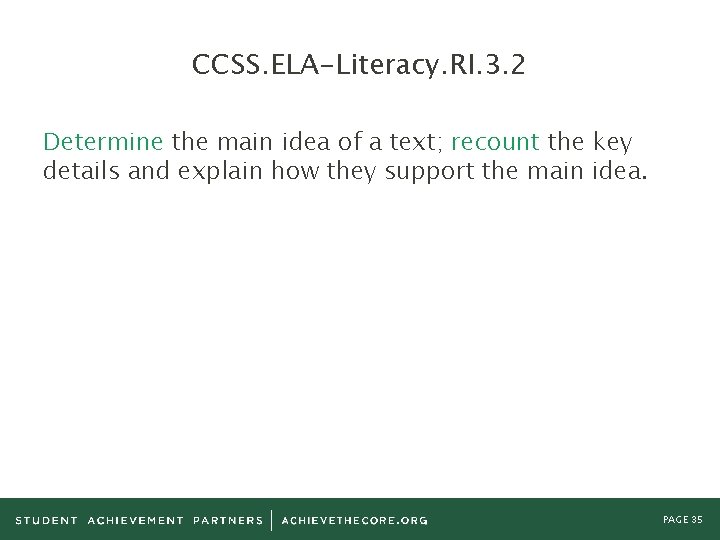 CCSS.ELA-Literacy.RI.3.2

Determine the main idea of a text; recount the key details and explain how they support the main idea.

STUDENT ACHIEVEMENT PARTNERS | ACHIEVETHECORE.ORG

PAGE 35